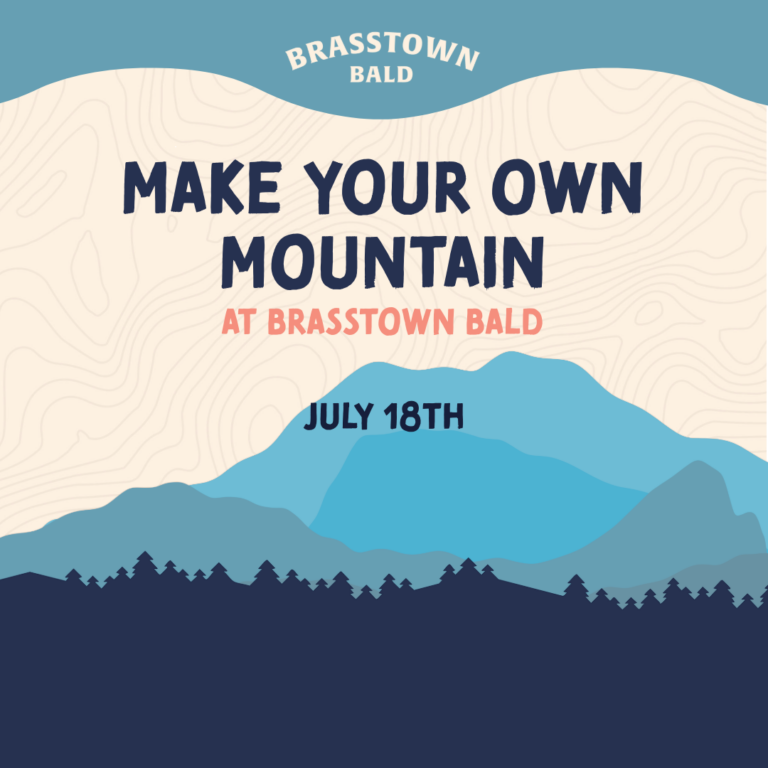 BRASSTOWN BALD

MAKE YOUR OWN MOUNTAIN

AT BRASSTOWN BALD

JULY 18TH